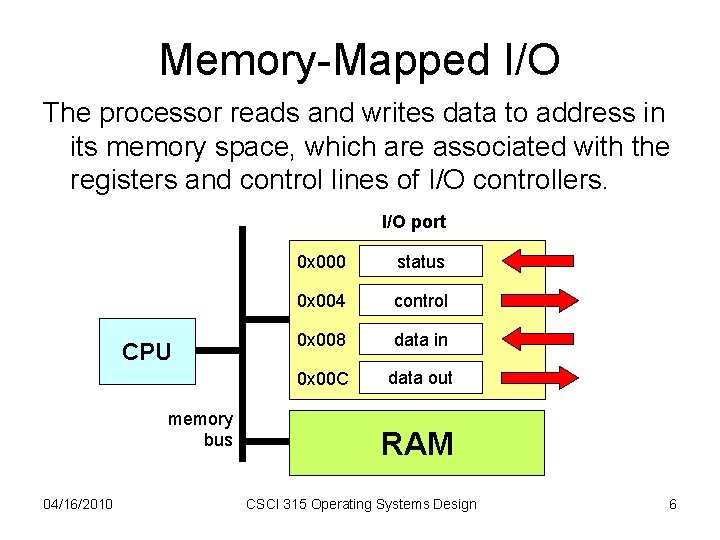 Memory-Mapped I/O

The processor reads and writes data to address in its memory space, which are associated with the registers and control lines of I/O controllers.

I/O port

0x000 status

0x004 control

0x008 data in

0x00C data out

CPU

memory bus

RAM

04/16/2010

CSCI 315 Operating Systems Design

6